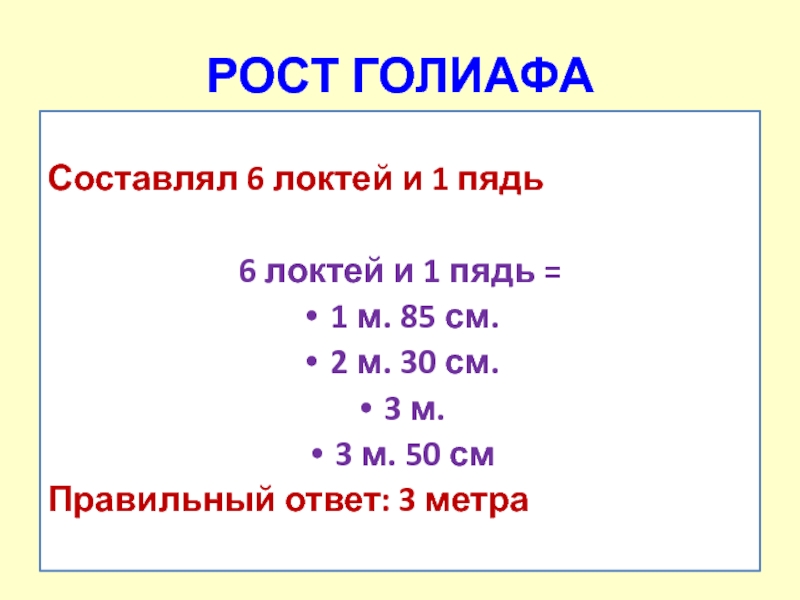 РОСТ ГОЛИАФА

Составлял 6 локтей и 1 пядь

6 локтей и 1 пядь =
• 1 м. 85 см.
• 2 м. 30 см.
• 3 м.
• 3 м. 50 см

Правильный ответ: 3 метра